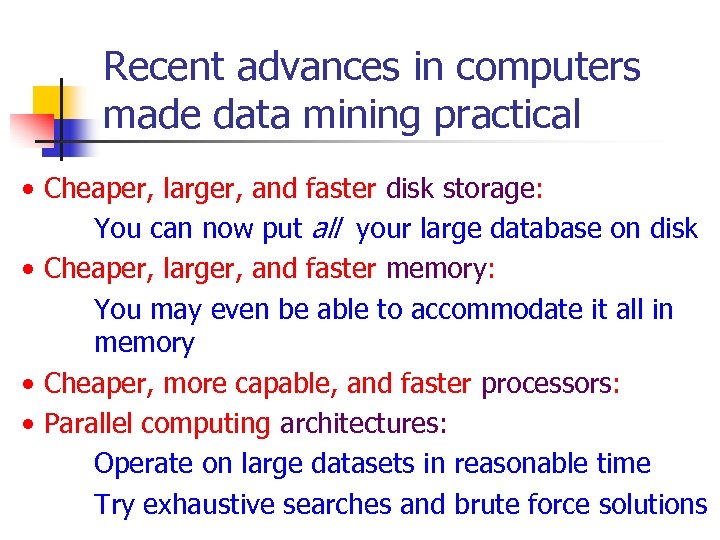 Recent advances in computers made data mining practical

• Cheaper, larger, and faster disk storage:
You can now put all your large database on disk

• Cheaper, larger, and faster memory:
You may even be able to accommodate it all in memory

• Cheaper, more capable, and faster processors:

• Parallel computing architectures:
Operate on large datasets in reasonable time
Try exhaustive searches and brute force solutions